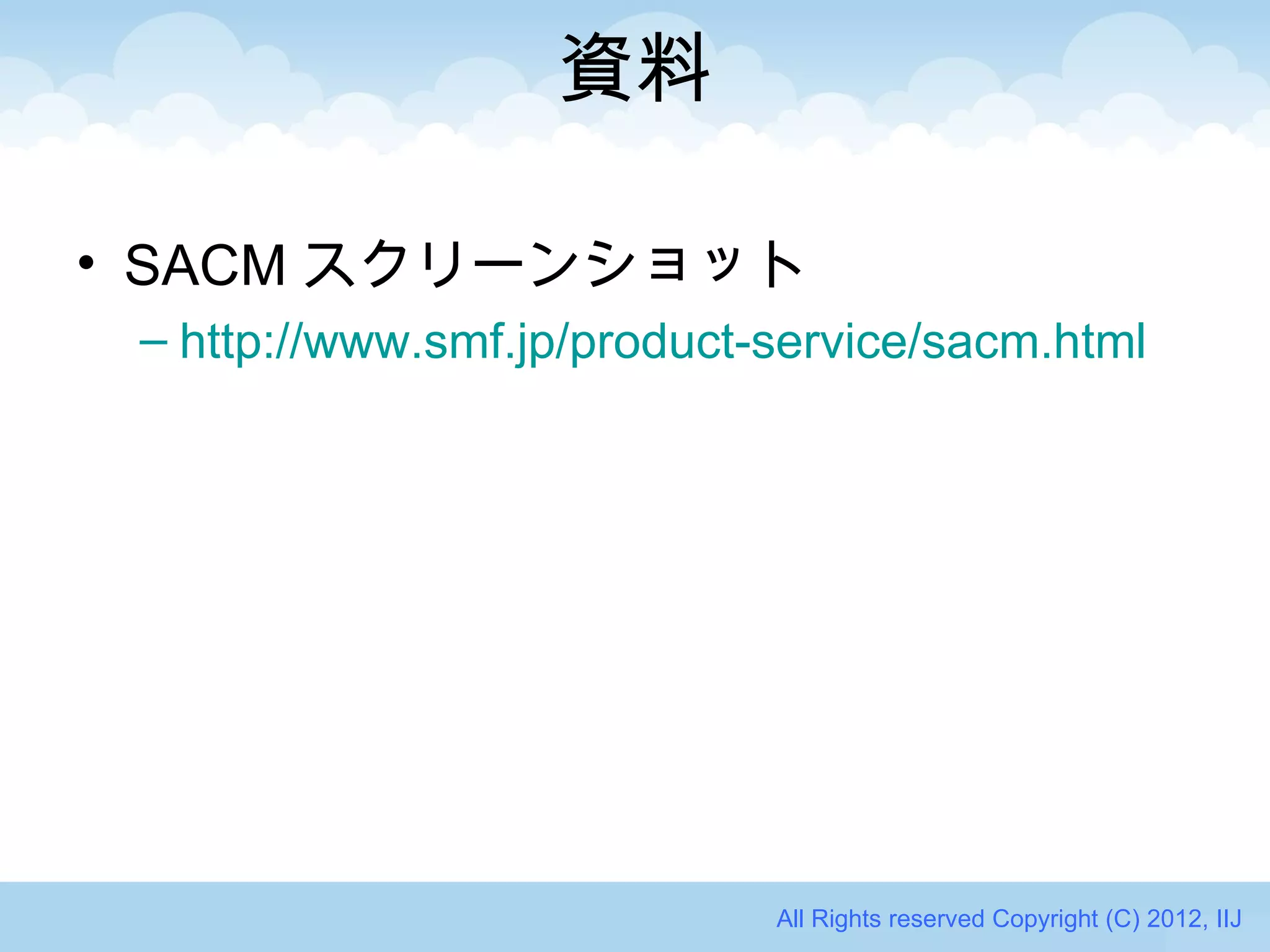 資料

• SACM スクリーンショット
– http://www.smf.jp/product-service/sacm.html

All Rights reserved Copyright (C) 2012, IIJ